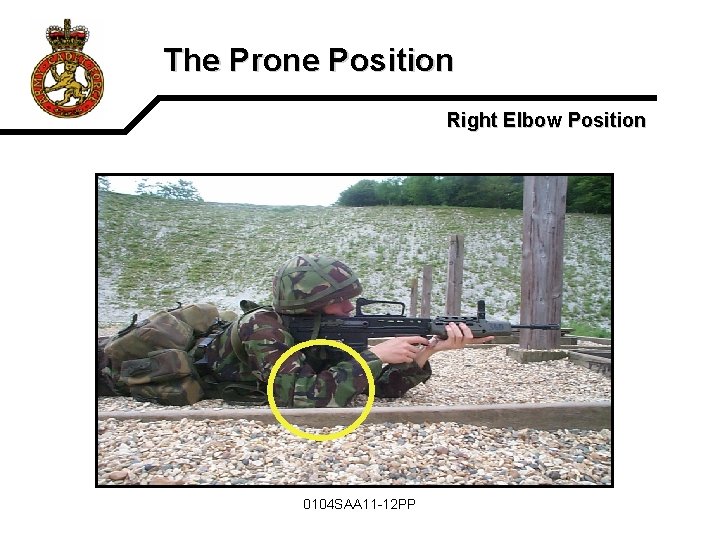 ARMY CADET FORCE

The Prone Position

Right Elbow Position

0104SAA11-12PP